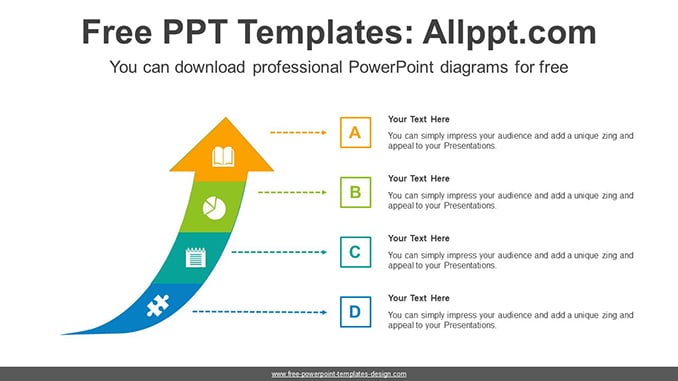 Free PPT Templates: Allppt.com

You can download professional PowerPoint diagrams for free

A

Your Text Here

You can simply impress your audience and add a unique zing and appeal to your Presentations.

B

Your Text Here

You can simply impress your audience and add a unique zing and appeal to your Presentations.

C

Your Text Here

You can simply impress your audience and add a unique zing and appeal to your Presentations.

D

Your Text Here

You can simply impress your audience and add a unique zing and appeal to your Presentations.

www.free-powerpoint-templates-design.com